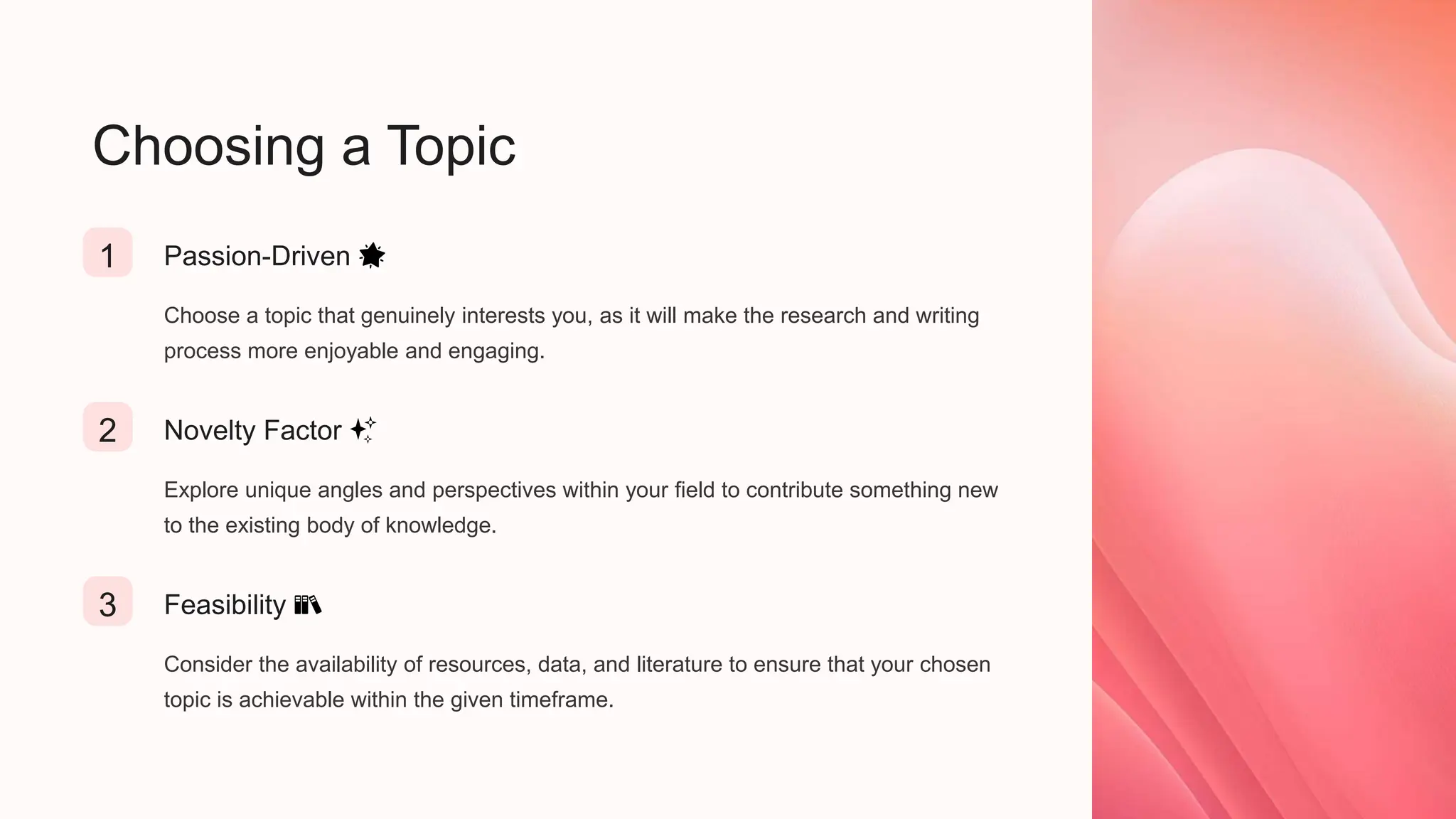 Choosing a Topic

1

Passion-Driven 🌟

Choose a topic that genuinely interests you, as it will make the research and writing process more enjoyable and engaging.

2

Novelty Factor ✨

Explore unique angles and perspectives within your field to contribute something new to the existing body of knowledge.

3

Feasibility 📚

Consider the availability of resources, data, and literature to ensure that your chosen topic is achievable within the given timeframe.